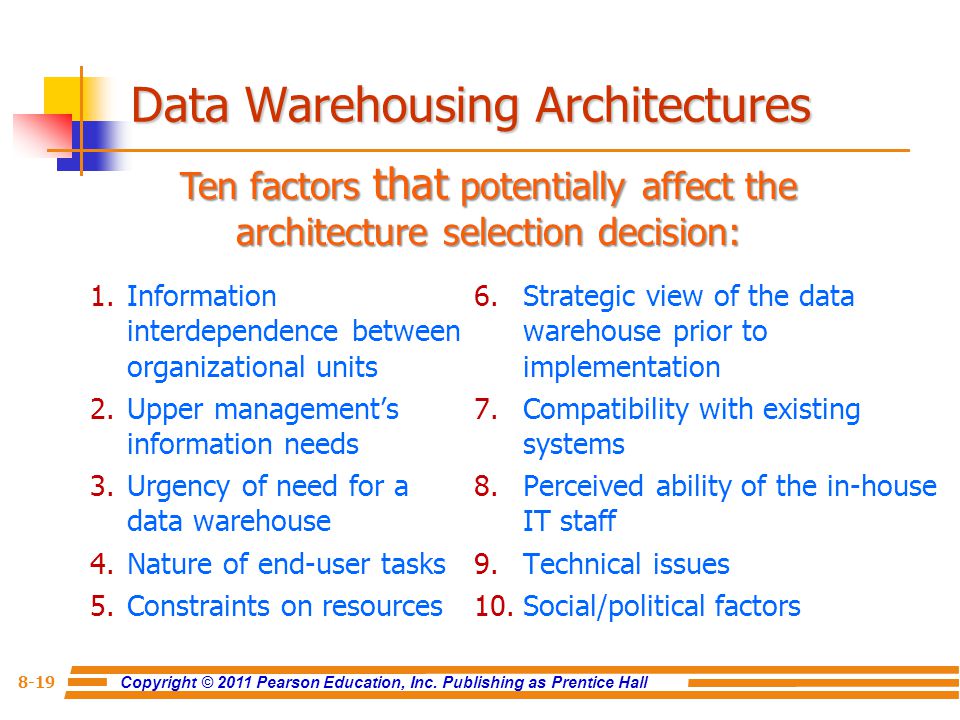 Data Warehousing Architectures

Ten factors that potentially affect the architecture selection decision:

1. Information interdependence between organizational units
2. Upper management's information needs
3. Urgency of need for a data warehouse
4. Nature of end-user tasks
5. Constraints on resources

6. Strategic view of the data warehouse prior to implementation
7. Compatibility with existing systems
8. Perceived ability of the in-house IT staff
9. Technical issues
10. Social/political factors

8-19 Copyright © 2011 Pearson Education, Inc. Publishing as Prentice Hall